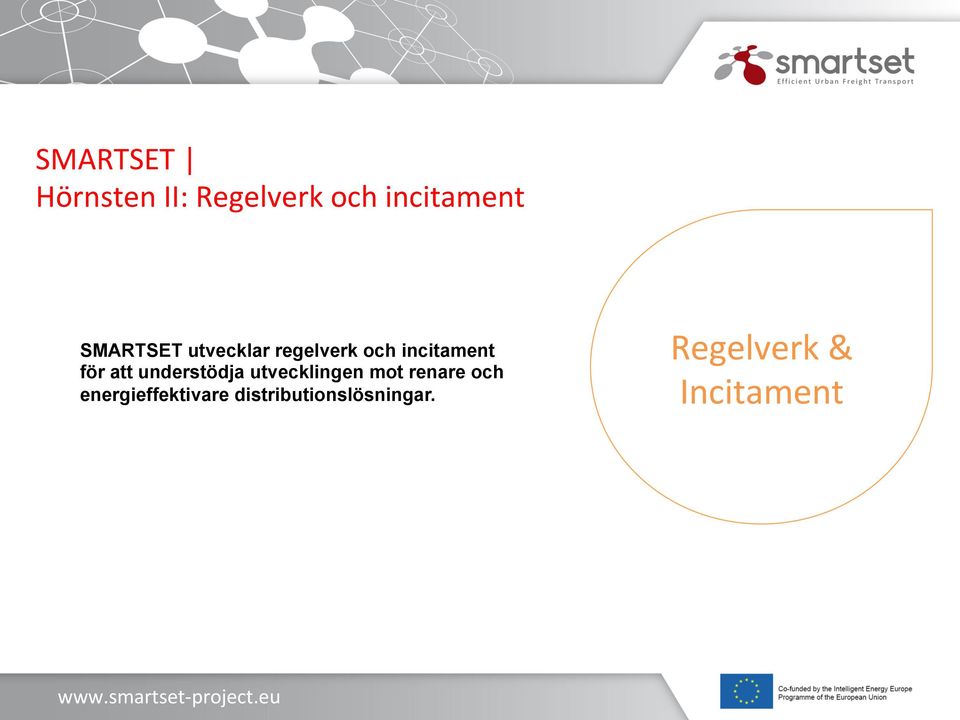 smartset
Efficient Urban Freight Transport

SMARTSET |
Hörnsten II: Regelverk och incitament

SMARTSET utvecklar regelverk och incitament för att understödja utvecklingen mot renare och energieffektivare distributionslösningar.

Regelverk & Incitament

www.smartset-project.eu

Co-funded by the Intelligent Energy Europe Programme of the European Union